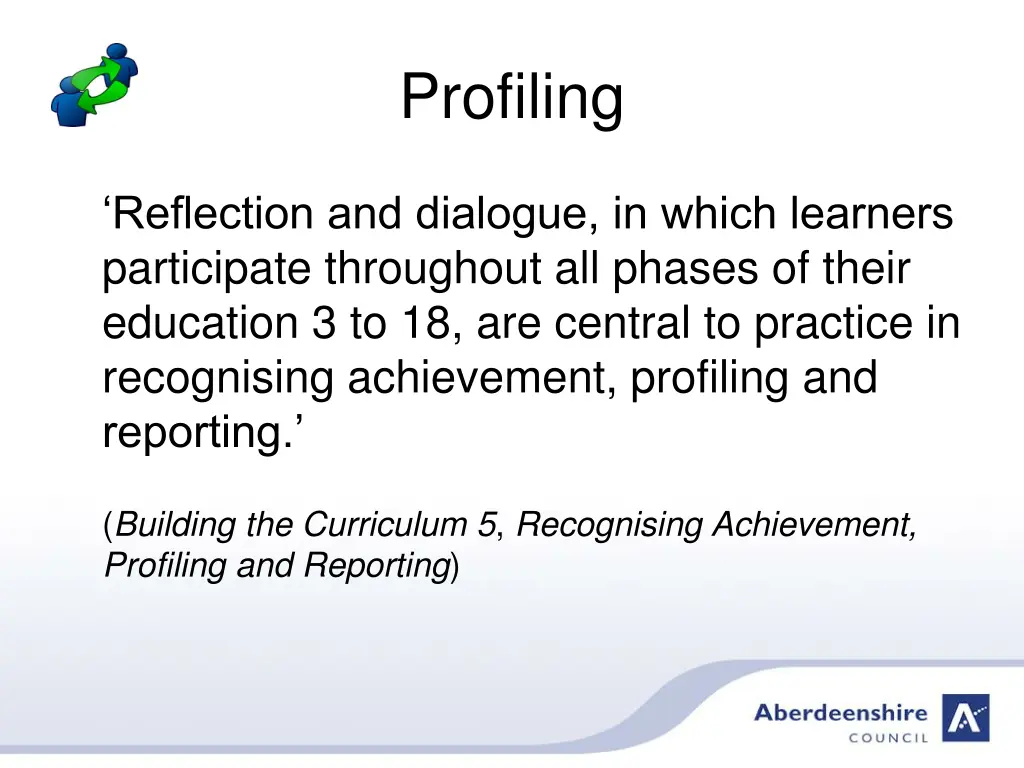 Profiling

‘Reflection and dialogue, in which learners participate throughout all phases of their education 3 to 18, are central to practice in recognising achievement, profiling and reporting.’

(Building the Curriculum 5, Recognising Achievement, Profiling and Reporting)

Aberdeenshire
COUNCIL